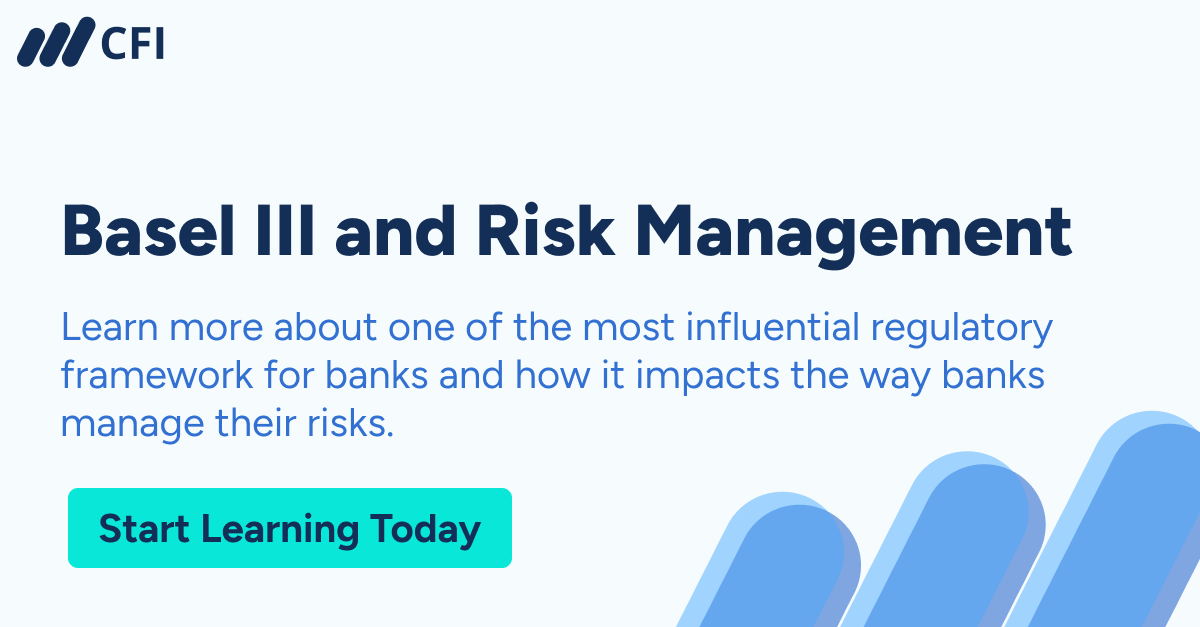 CFI

Basel III and Risk Management

Learn more about one of the most influential regulatory framework for banks and how it impacts the way banks manage their risks.

Start Learning Today